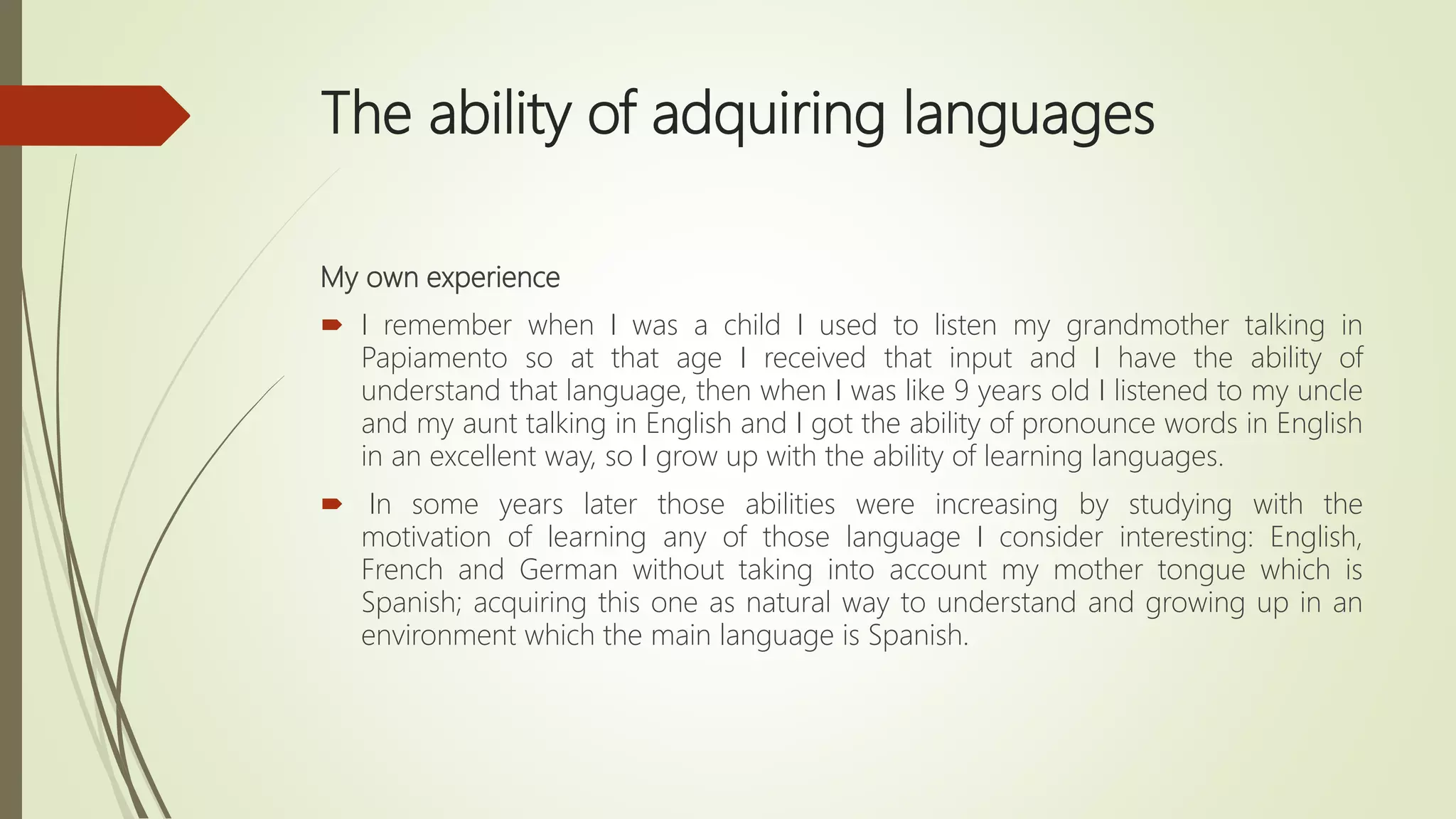 The ability of adquiring languages

My own experience

I remember when I was a child I used to listen my grandmother talking in Papiamento so at that age I received that input and I have the ability of understand that language, then when I was like 9 years old I listened to my uncle and my aunt talking in English and I got the ability of pronounce words in English in an excellent way, so I grow up with the ability of learning languages.

In some years later those abilities were increasing by studying with the motivation of learning any of those language I consider interesting: English, French and German without taking into account my mother tongue which is Spanish; acquiring this one as natural way to understand and growing up in an environment which the main language is Spanish.